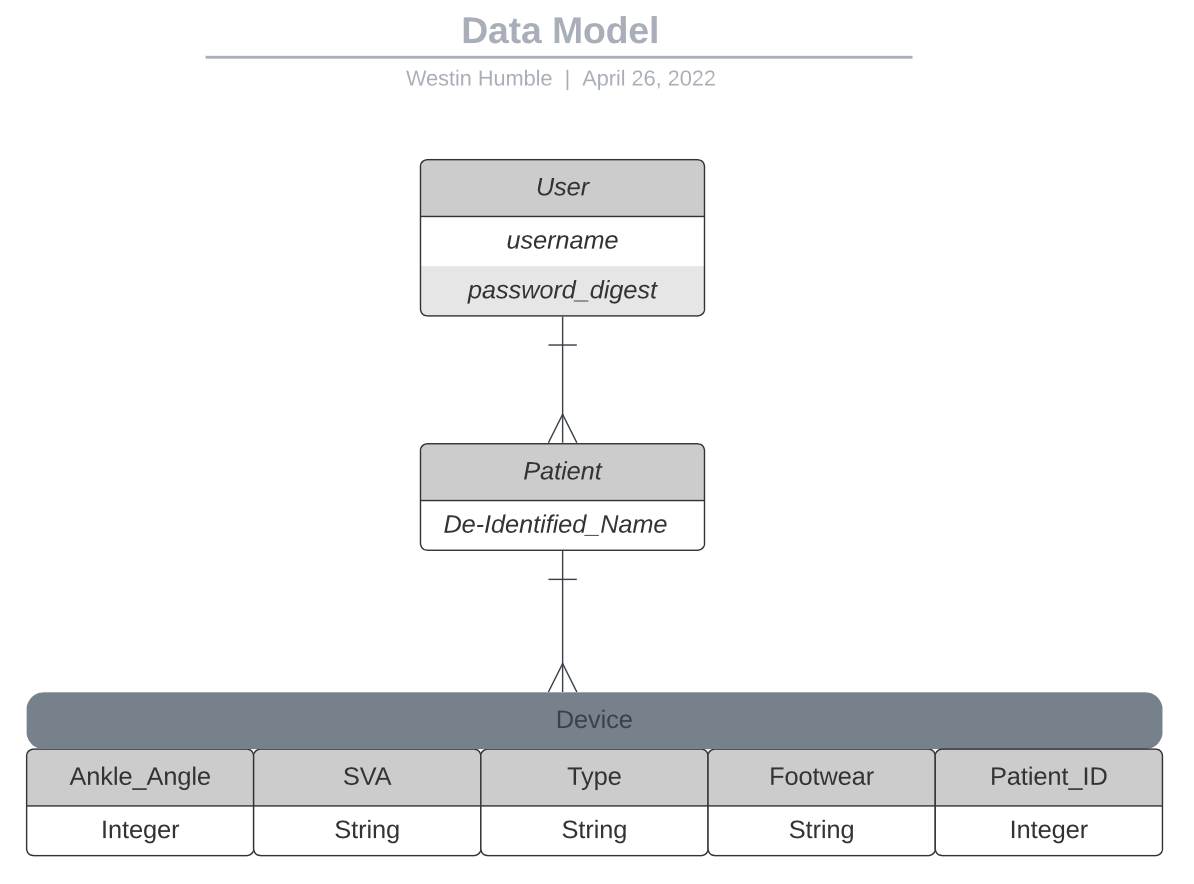 Data Model

Westin Humble | April 26, 2022

User
username
password_digest

Patient
De-Identified_Name

Device

| Ankle_Angle | SVA | Type | Footwear | Patient_ID |
|---|---|---|---|---|
| Integer | String | String | String | Integer |